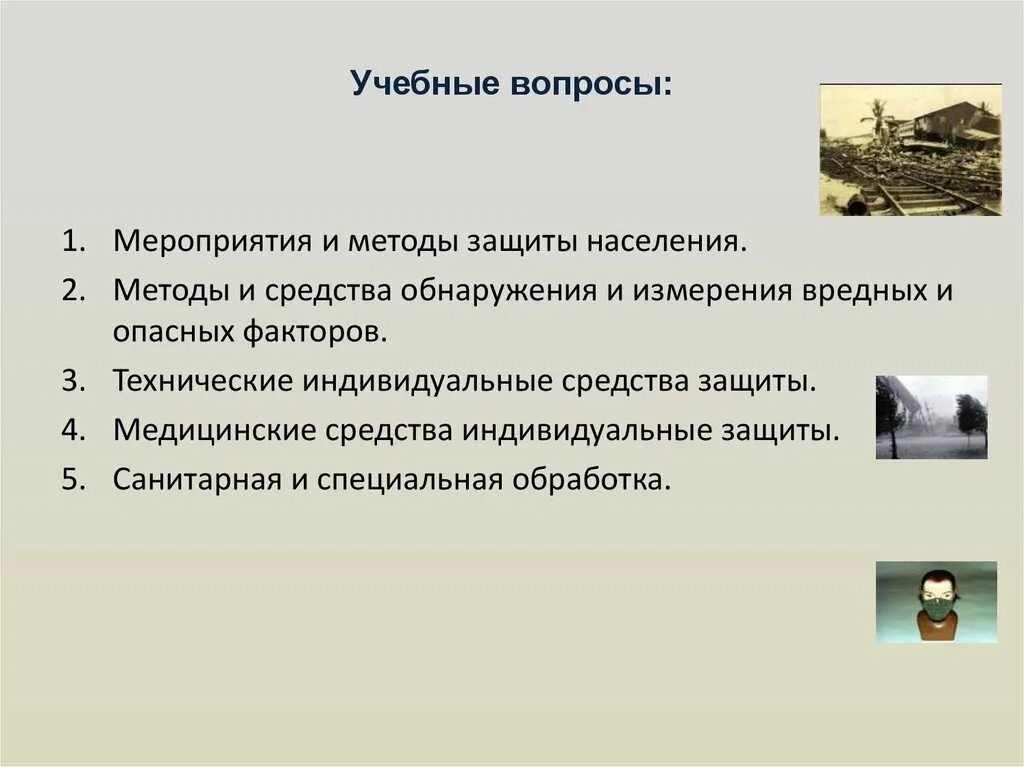 Учебные вопросы:

1. Мероприятия и методы защиты населения.
2. Методы и средства обнаружения и измерения вредных и опасных факторов.
3. Технические индивидуальные средства защиты.
4. Медицинские средства индивидуальные защиты.
5. Санитарная и специальная обработка.